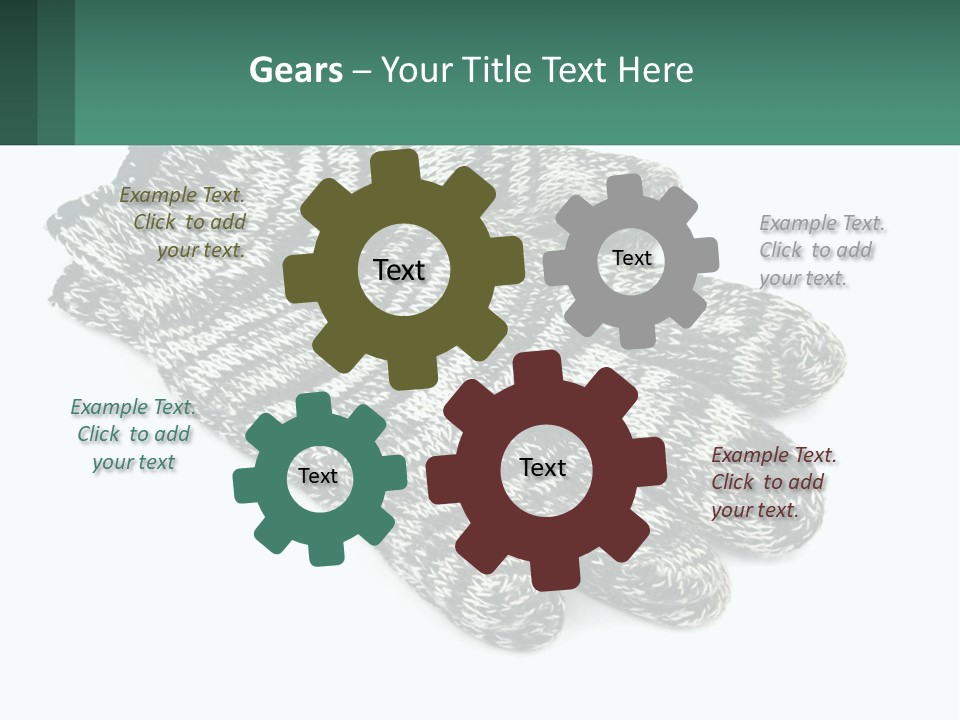 Gears – Your Title Text Here

Example Text. Click to add your text.

Text

Text

Example Text. Click to add your text.

Example Text. Click to add your text

Text

Text

Example Text. Click to add your text.